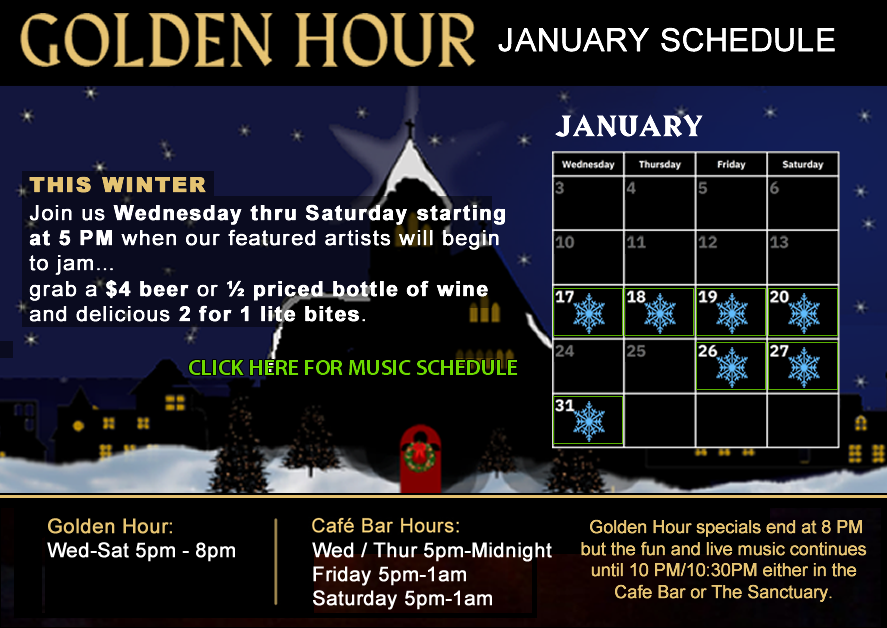 GOLDEN HOUR JANUARY SCHEDULE

THIS WINTER

Join us **Wednesday thru Saturday starting at 5 PM** when our featured artists will begin to jam...
grab a **$4 beer** or **½ priced bottle of wine** and delicious **2 for 1 lite bites**.

CLICK HERE FOR MUSIC SCHEDULE

JANUARY

| Wednesday | Thursday | Friday | Saturday |
|---|---|---|---|
| 3 | 4 | 5 | 6 |
| 10 | 11 | 12 | 13 |
| 17 | 18 | 19 | 20 |
| 24 | 25 | 26 | 27 |
| 31 | | | |

Golden Hour:
Wed-Sat 5pm - 8pm

Café Bar Hours:
Wed / Thur 5pm-Midnight
Friday 5pm-1am
Saturday 5pm-1am

Golden Hour specials end at 8 PM but the fun and live music continues until 10 PM/10:30PM either in the Cafe Bar or The Sanctuary.